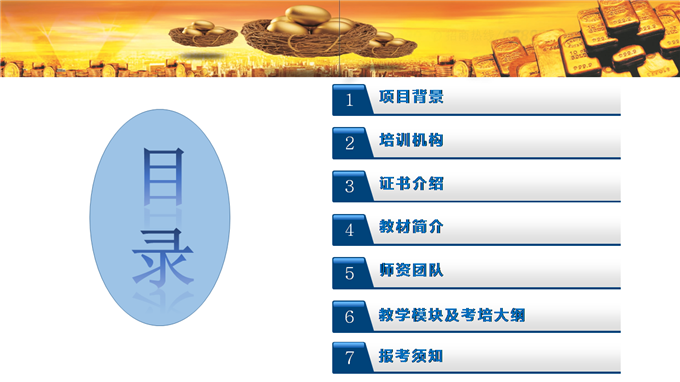 目录

1 项目背景

2 培训机构

3 证书介绍

4 教材简介

5 师资团队

6 教学模块及考培大纲

7 报考须知